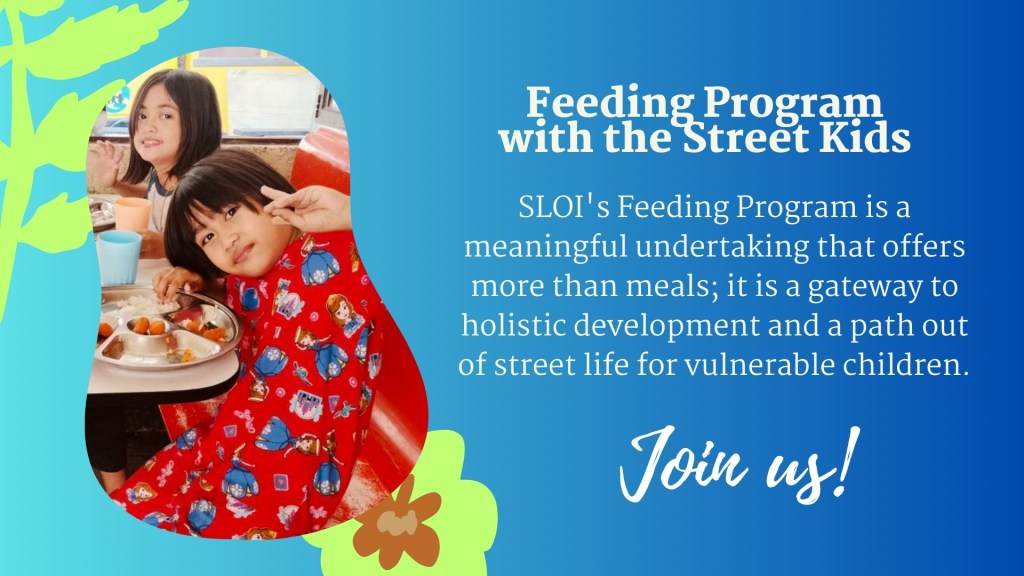 Feeding Program with the Street Kids

SLOI's Feeding Program is a meaningful undertaking that offers more than meals; it is a gateway to holistic development and a path out of street life for vulnerable children.

Join us!